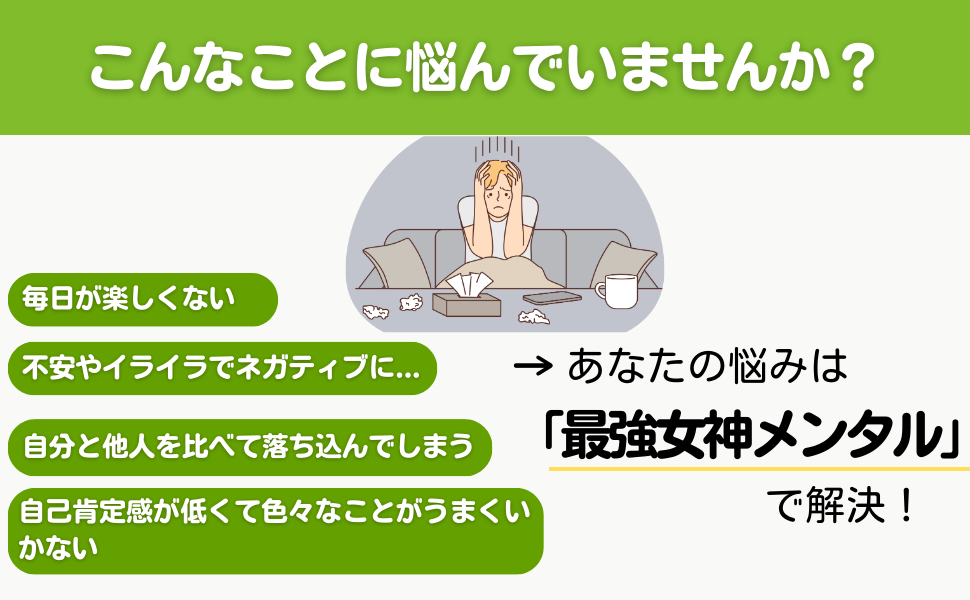 こんなことに悩んでいませんか？

毎日が楽しくない

不安やイライラでネガティブに...

自分と他人を比べて落ち込んでしまう

自己肯定感が低くて色々なことがうまくいかない

→ あなたの悩みは

「最強女神メンタル」

で解決！